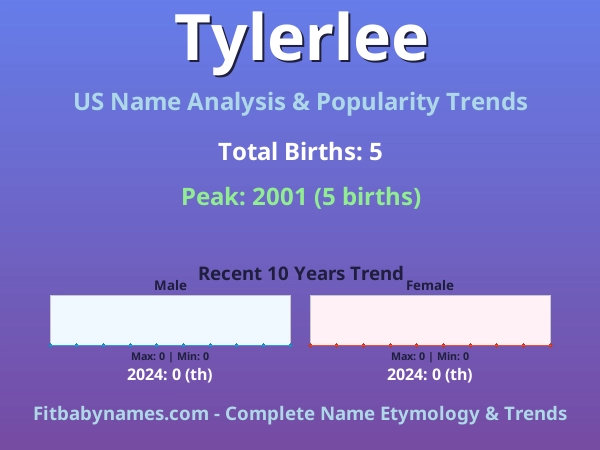 Tylerlee

US Name Analysis & Popularity Trends

Total Births: 5

Peak: 2001 (5 births)

Recent 10 Years Trend

Male

Max: 0 | Min: 0

2024: 0 (th)

Female

Max: 0 | Min: 0

2024: 0 (th)

Fitbabynames.com - Complete Name Etymology & Trends